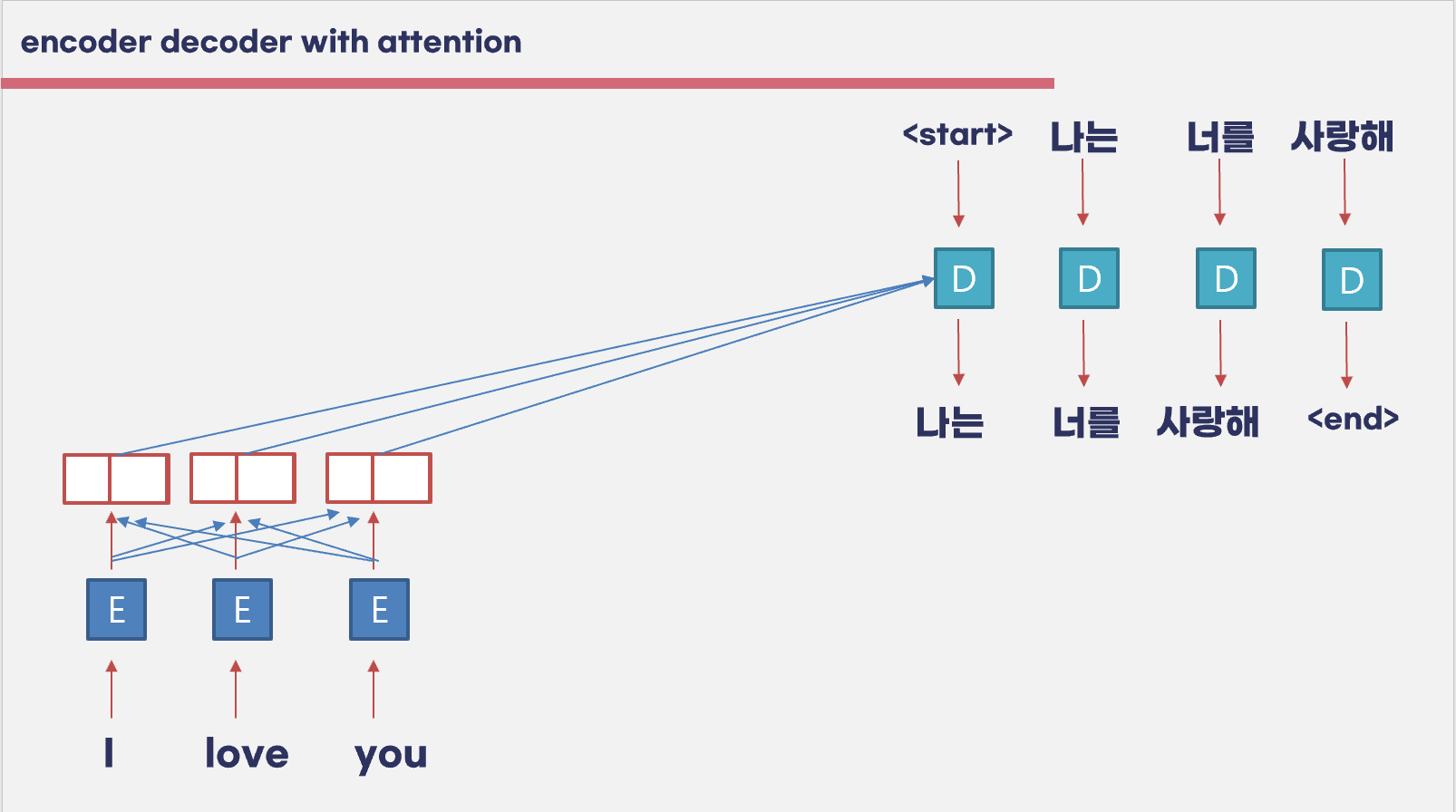 encoder decoder with attention

<start> 나는 너를 사랑해

D D D D

나는 너를 사랑해 <end>

E E E

I love you